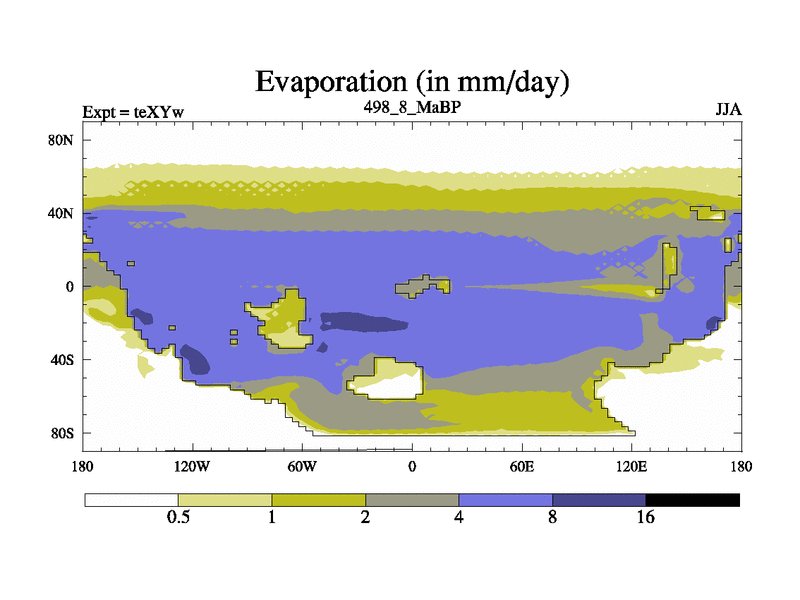 Evaporation (in mm/day)

Expt = teXYw

498_8_MaBP

JJA

80N
40N
0
40S
80S

180
120W
60W
0
60E
120E
180

0.5
1
2
4
8
16